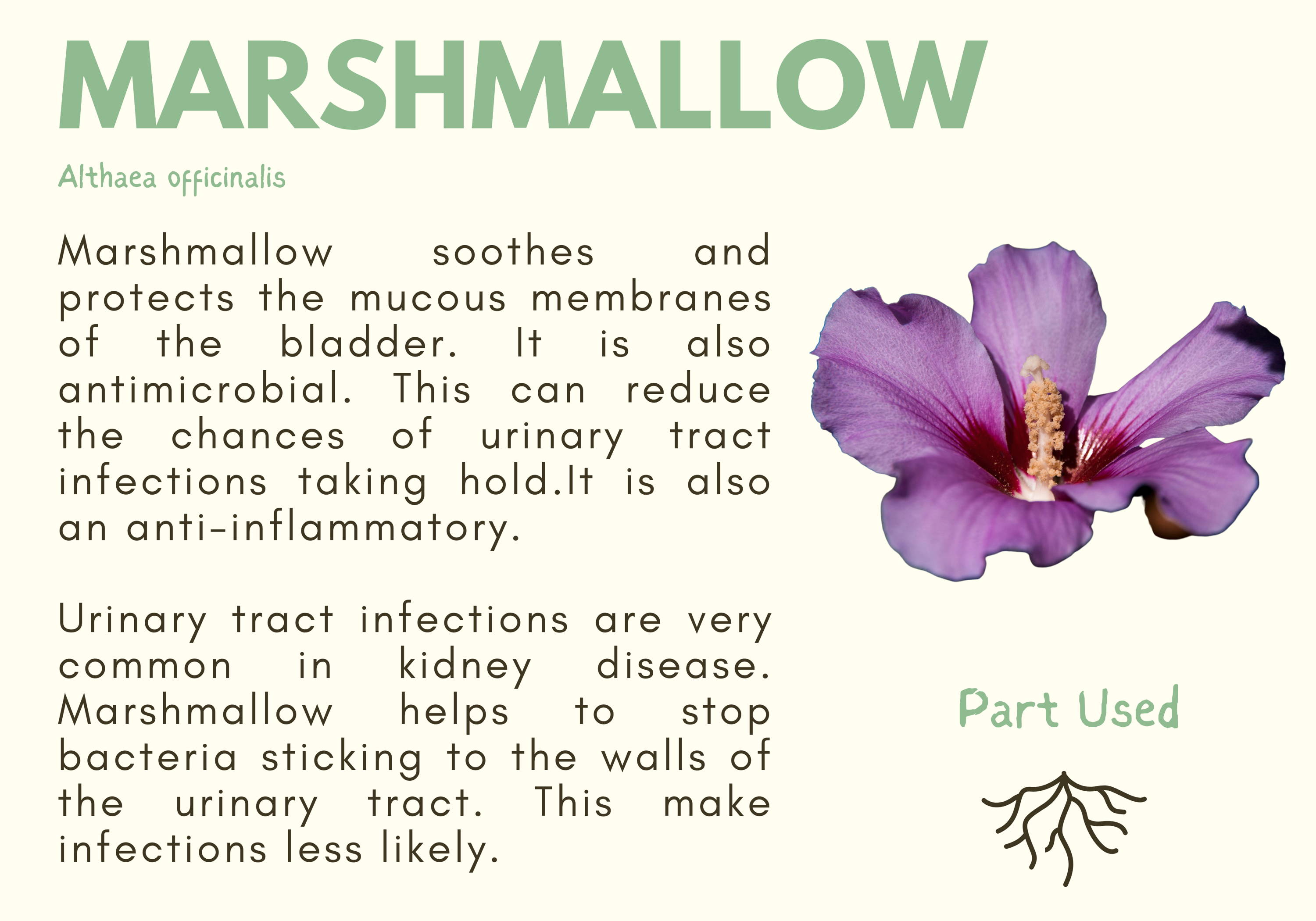 MARSHMALLOW

Althaea officinalis

Marshmallow soothes and protects the mucous membranes of the bladder. It is also antimicrobial. This can reduce the chances of urinary tract infections taking hold.It is also an anti-inflammatory.

Urinary tract infections are very common in kidney disease. Marshmallow helps to stop bacteria sticking to the walls of the urinary tract. This make infections less likely.

Part Used